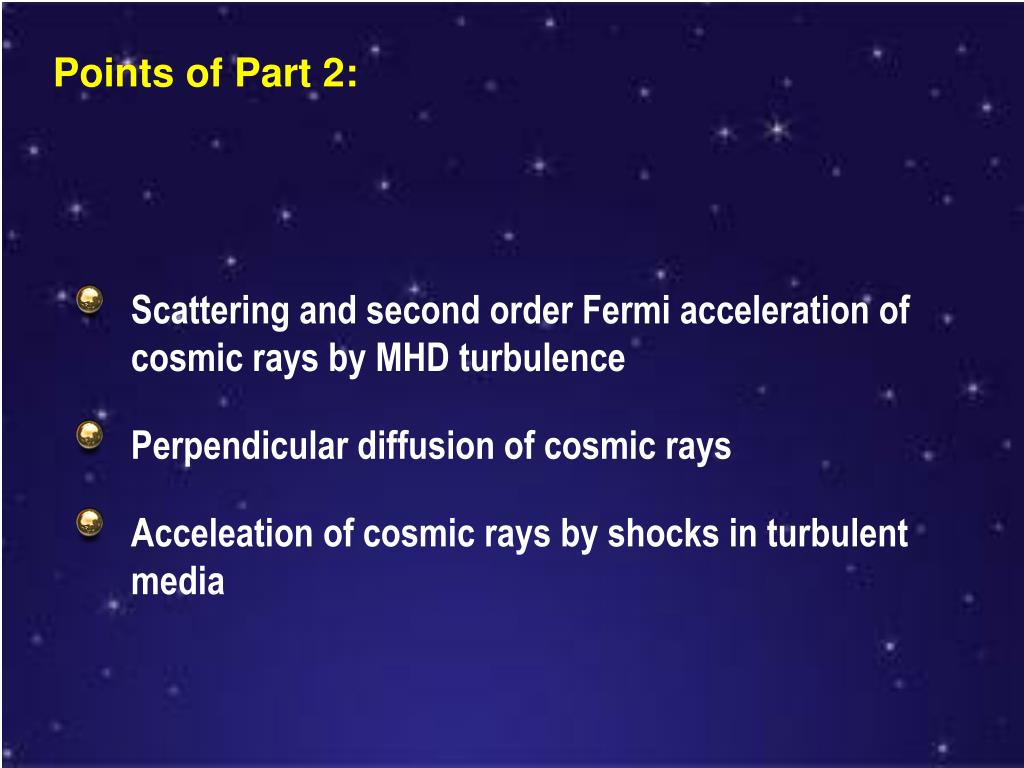 Points of Part 2:

Scattering and second order Fermi acceleration of cosmic rays by MHD turbulence

Perpendicular diffusion of cosmic rays

Acceleation of cosmic rays by shocks in turbulent media